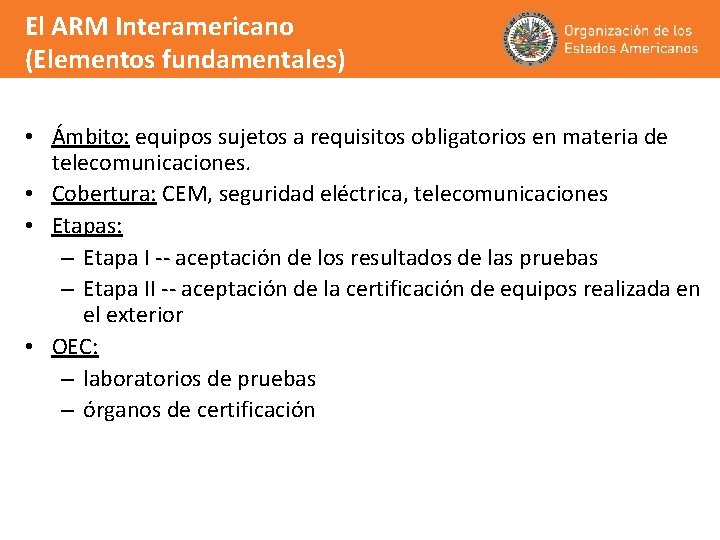 El ARM Interamericano
(Elementos fundamentales)

Organización de los Estados Americanos

• Ámbito: equipos sujetos a requisitos obligatorios en materia de telecomunicaciones.
• Cobertura: CEM, seguridad eléctrica, telecomunicaciones
• Etapas:
– Etapa I -- aceptación de los resultados de las pruebas
– Etapa II -- aceptación de la certificación de equipos realizada en el exterior
• OEC:
– laboratorios de pruebas
– órganos de certificación